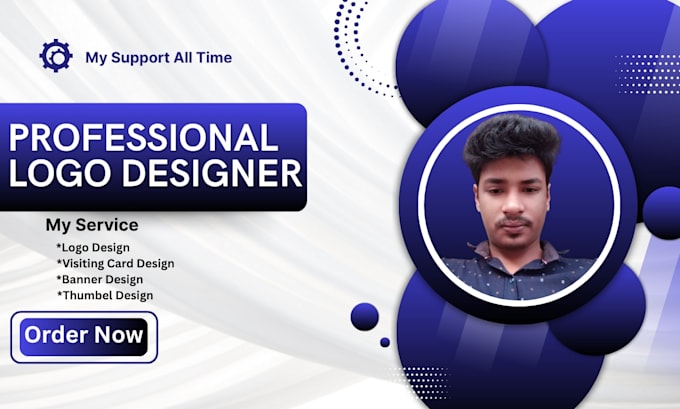 My Support All Time

PROFESSIONAL
LOGO DESIGNER

My Service
*Logo Design
*Visiting Card Design
*Banner Design
*Thumbel Design

Order Now